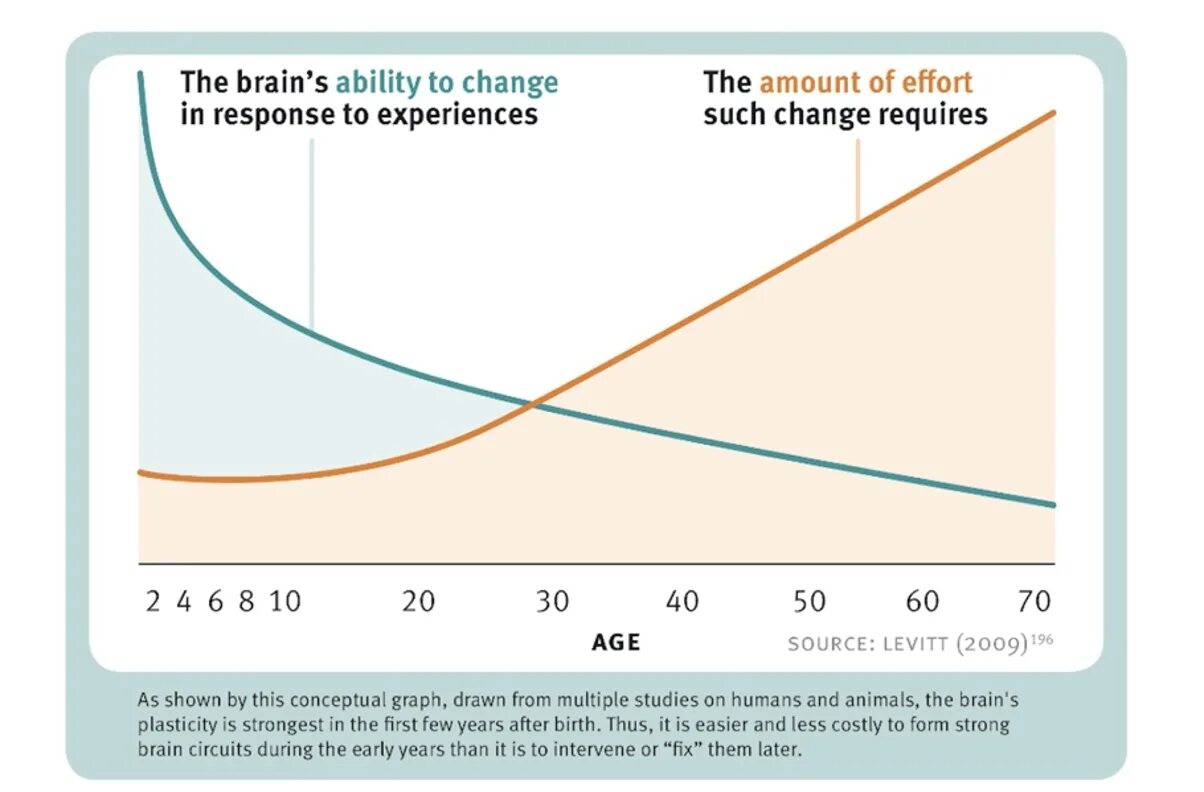 The brain's ability to change in response to experiences

The amount of effort such change requires

2 4 6 8 10 20 30 40 50 60 70

AGE

SOURCE: LEVITT (2009)$^{196}$

As shown by this conceptual graph, drawn from multiple studies on humans and animals, the brain's plasticity is strongest in the first few years after birth. Thus, it is easier and less costly to form strong brain circuits during the early years than it is to intervene or "fix" them later.